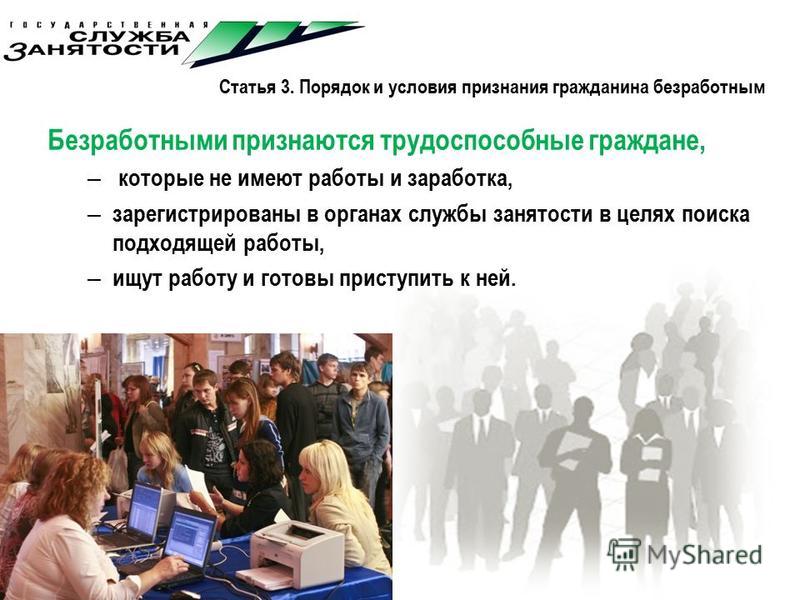 ГОСУДАРСТВЕННАЯ СЛУЖБА ЗАНЯТОСТИ

Статья 3. Порядок и условия признания гражданина безработным

Безработными признаются трудоспособные граждане,

– которые не имеют работы и заработка,

– зарегистрированы в органах службы занятости в целях поиска подходящей работы,

– ищут работу и готовы приступить к ней.

MyShared